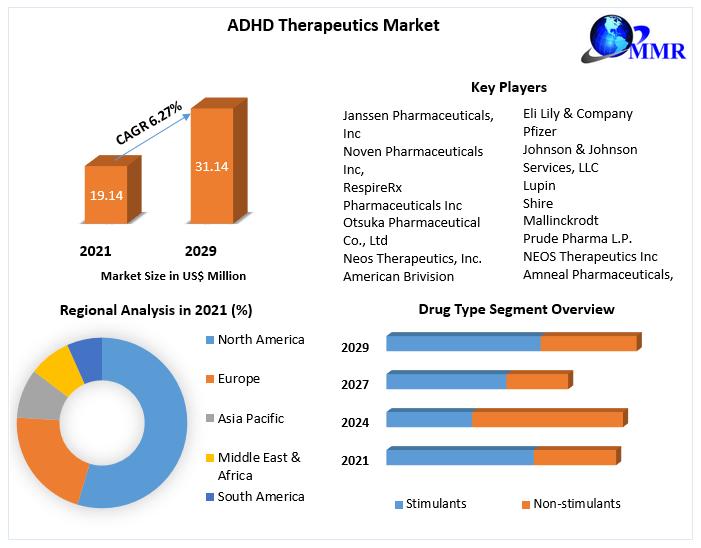 ADHD Therapeutics Market

MMR

CAGR 6.27%

19.14

31.14

2021

2029

Market Size in US$ Million

Key Players

Janssen Pharmaceuticals, Inc
Noven Pharmaceuticals Inc,
RespireRx Pharmaceuticals Inc
Otsuka Pharmaceutical Co., Ltd
Neos Therapeutics, Inc.
American Brivision

Eli Lily & Company
Pfizer
Johnson & Johnson Services, LLC
Lupin
Shire
Mallinckrodt
Prude Pharma L.P.
NEOS Therapeutics Inc
Amneal Pharmaceuticals,

Regional Analysis in 2021 (%)

North America
Europe
Asia Pacific
Middle East & Africa
South America

Drug Type Segment Overview

2029
2027
2024
2021

Stimulants
Non-stimulants